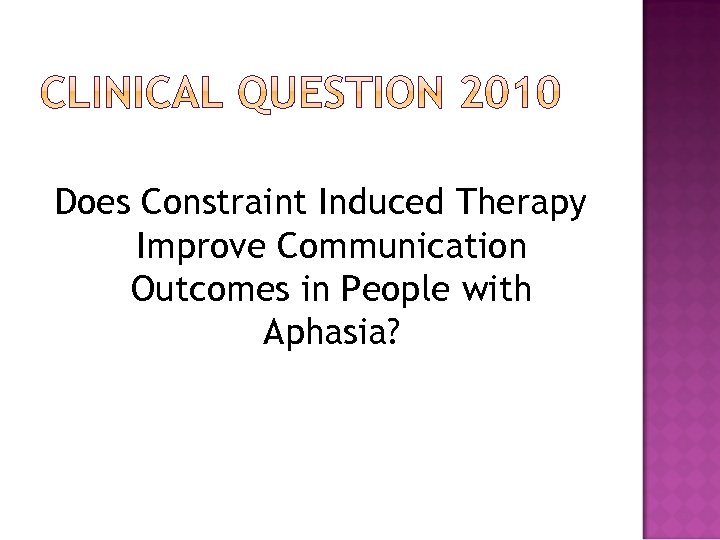 CLINICAL QUESTION 2010

Does Constraint Induced Therapy Improve Communication Outcomes in People with Aphasia?